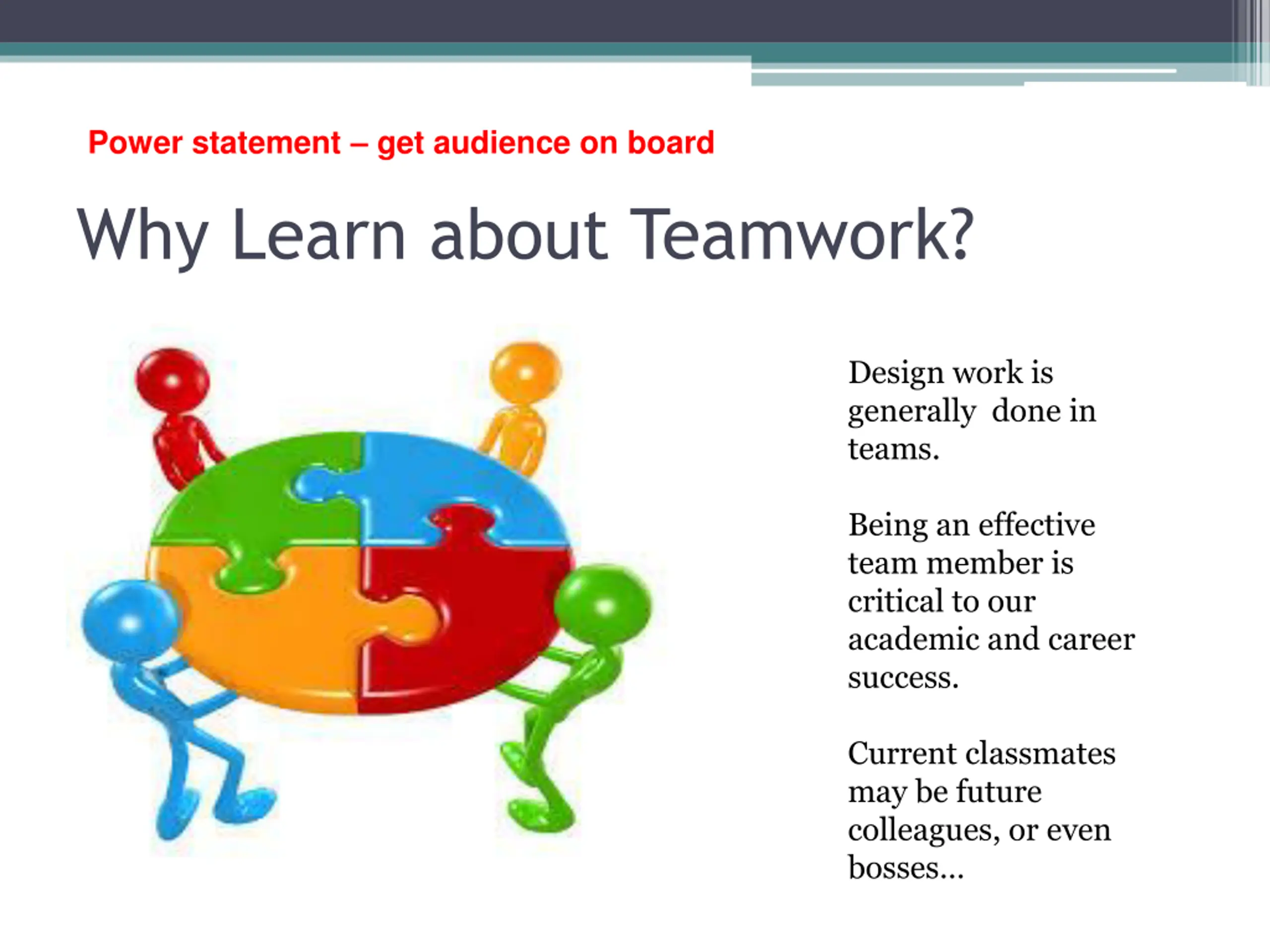 Power statement – get audience on board

Why Learn about Teamwork?

Design work is generally done in teams.

Being an effective team member is critical to our academic and career success.

Current classmates may be future colleagues, or even bosses…